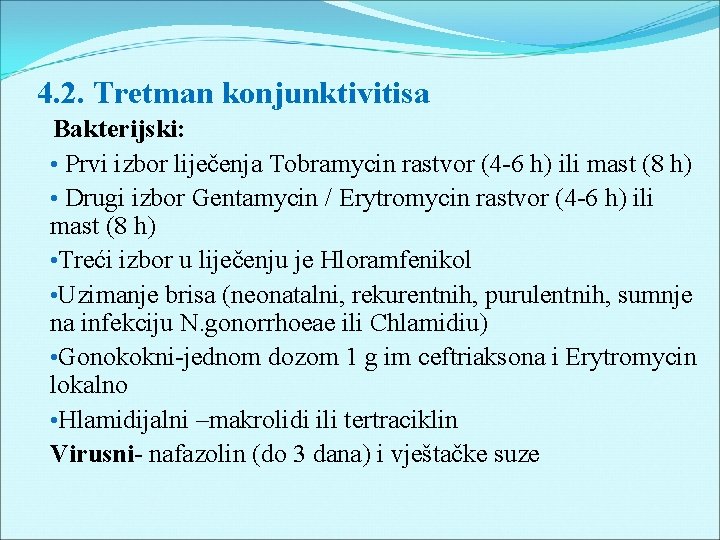 4.2. Tretman konjunktivitisa

Bakterijski:

• Prvi izbor liječenja Tobramycin rastvor (4-6 h) ili mast (8 h)

• Drugi izbor Gentamycin / Erytromycin rastvor (4-6 h) ili mast (8 h)

•Treći izbor u liječenju je Hloramfenikol

•Uzimanje brisa (neonatalni, rekurentnih, purulentnih, sumnje na infekciju N.gonorrhoeae ili Chlamidiu)

•Gonokokni-jednom dozom 1 g im ceftriaksona i Erytromycin lokalno

•Hlamidijalni –makrolidi ili tertraciklin

Virusni- nafazolin (do 3 dana) i vještačke suze